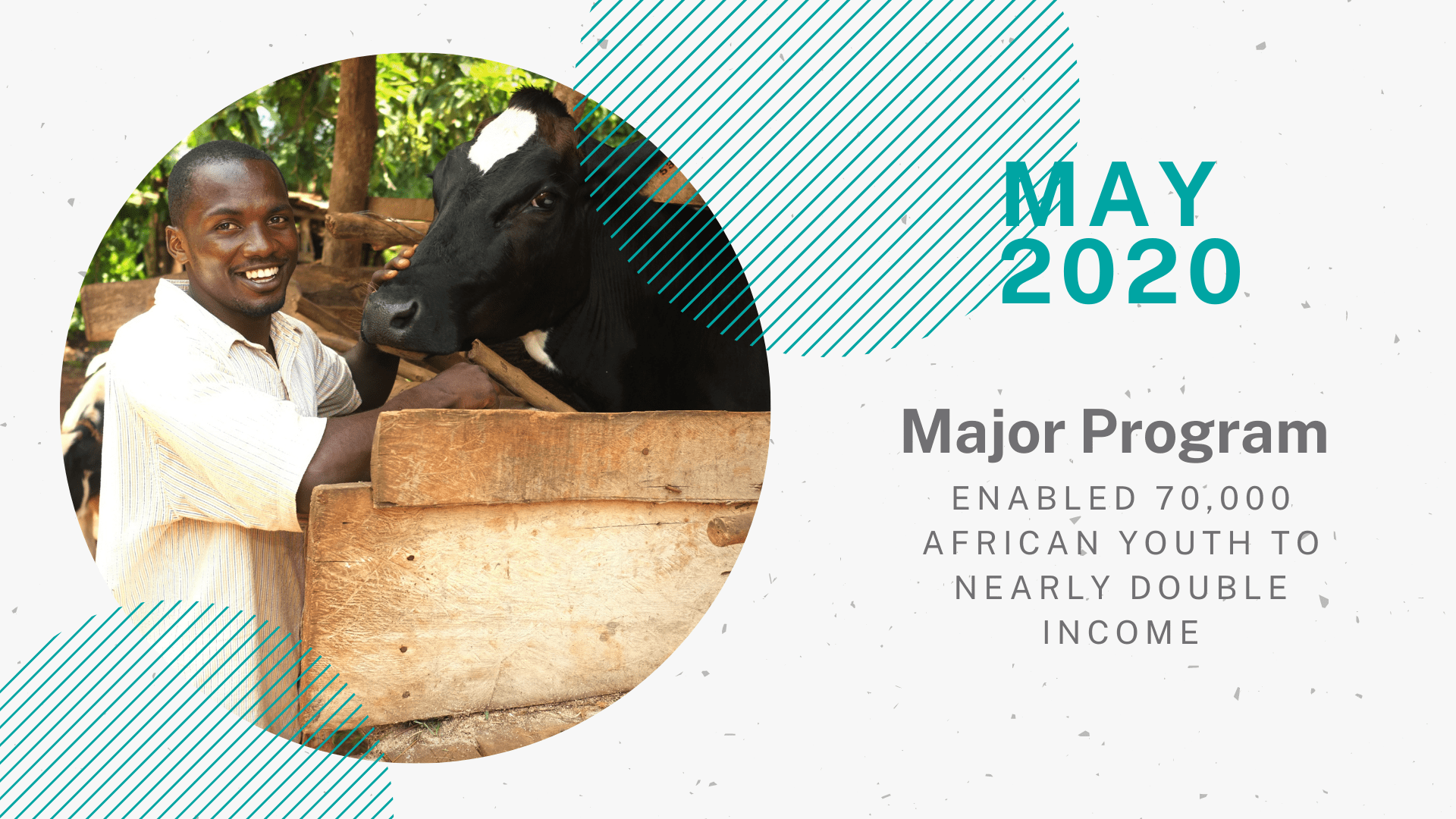 MAY 2020

Major Program

ENABLED 70,000 AFRICAN YOUTH TO NEARLY DOUBLE INCOME